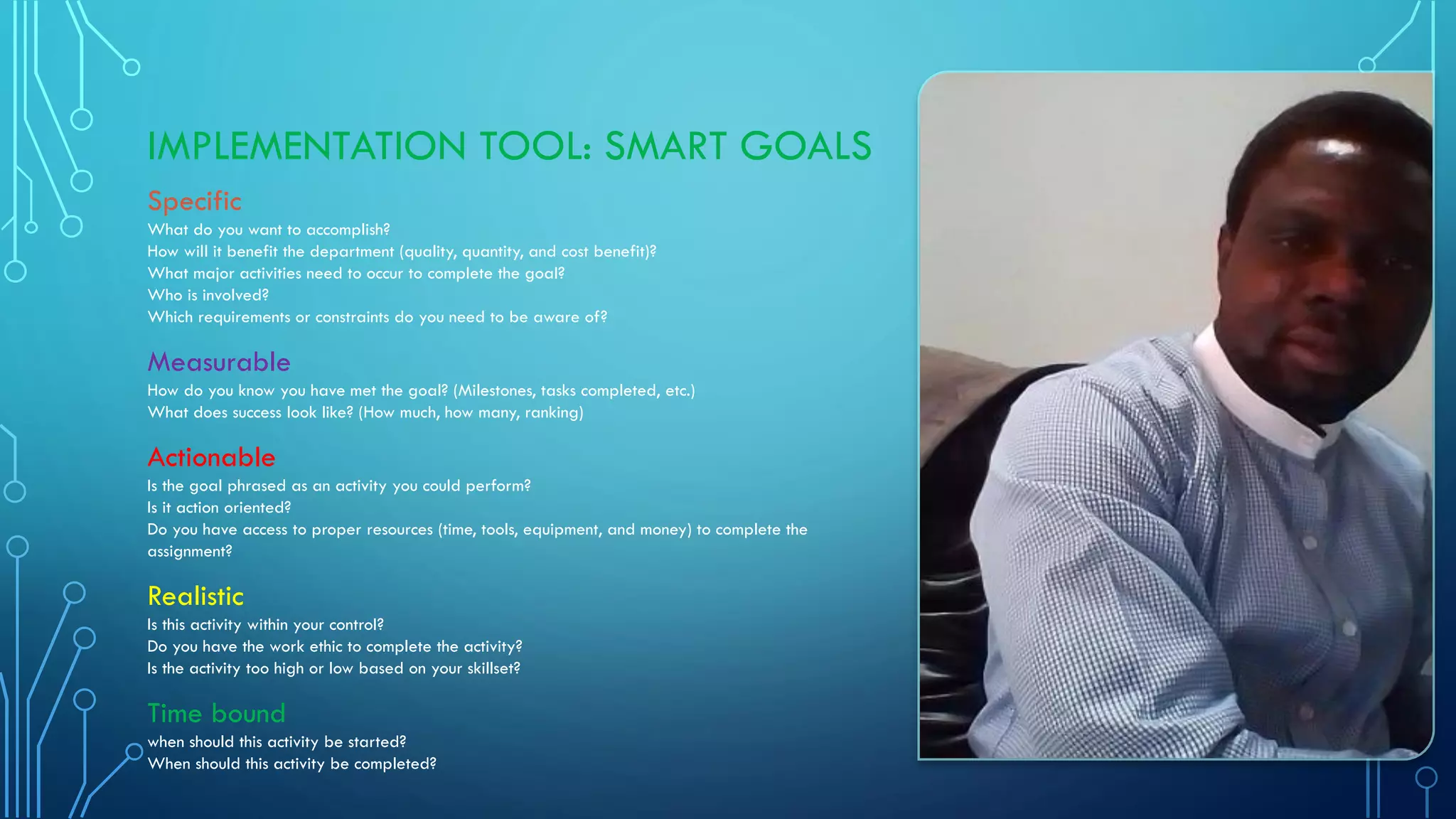 IMPLEMENTATION TOOL: SMART GOALS

Specific
What do you want to accomplish?
How will it benefit the department (quality, quantity, and cost benefit)?
What major activities need to occur to complete the goal?
Who is involved?
Which requirements or constraints do you need to be aware of?

Measurable
How do you know you have met the goal? (Milestones, tasks completed, etc.)
What does success look like? (How much, how many, ranking)

Actionable
Is the goal phrased as an activity you could perform?
Is it action oriented?
Do you have access to proper resources (time, tools, equipment, and money) to complete the assignment?

Realistic
Is this activity within your control?
Do you have the work ethic to complete the activity?
Is the activity too high or low based on your skillset?

Time bound
when should this activity be started?
When should this activity be completed?